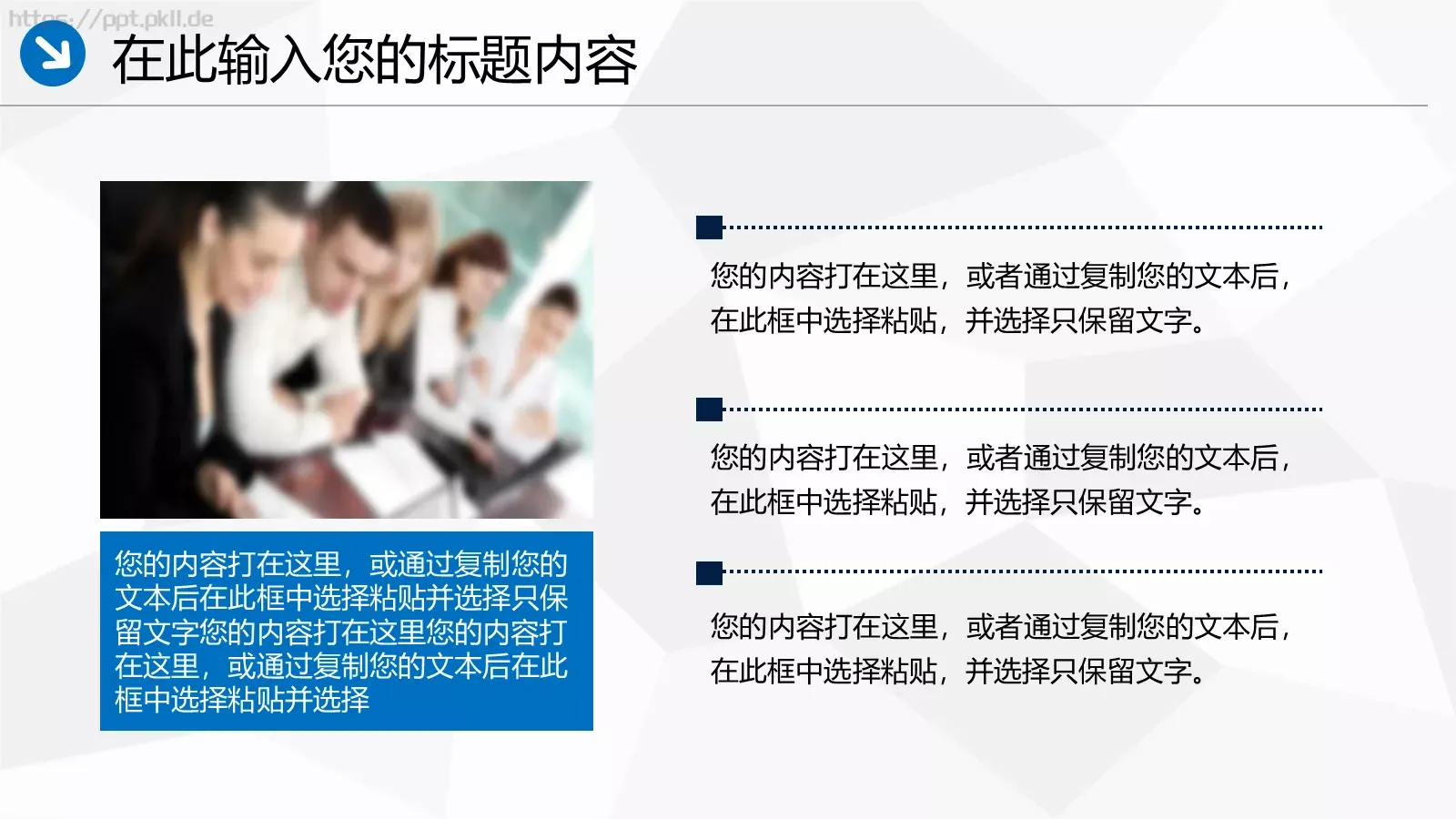 https://ppt.pkll.de

在此输入您的标题内容

您的内容打在这里，或通过复制您的文本后在此框中选择粘贴并选择只保留文字您的内容打在这里您的内容打在这里，或通过复制您的文本后在此框中选择粘贴并选择

您的内容打在这里，或者通过复制您的文本后，在此框中选择粘贴，并选择只保留文字。

您的内容打在这里，或者通过复制您的文本后，在此框中选择粘贴，并选择只保留文字。

您的内容打在这里，或者通过复制您的文本后，在此框中选择粘贴，并选择只保留文字。